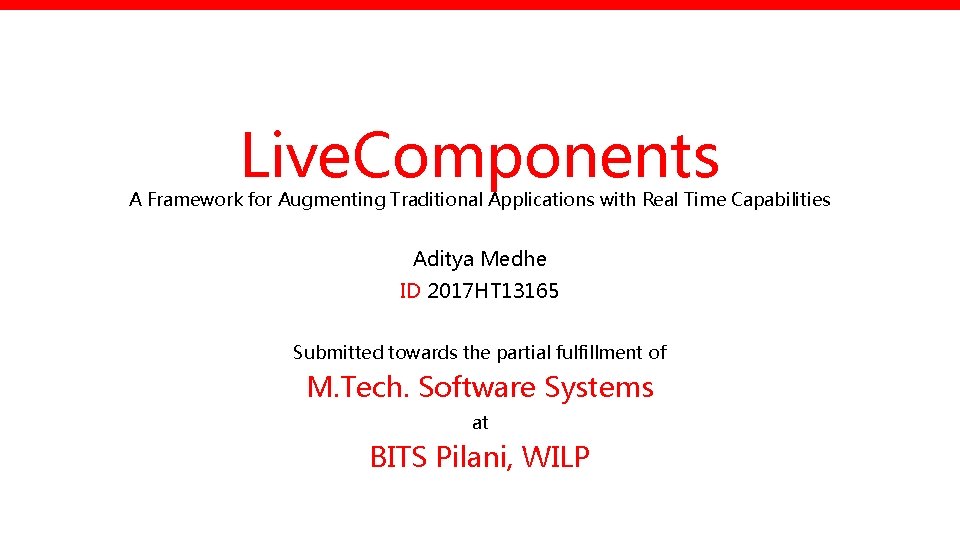 LiveComponents
A Framework for Augmenting Traditional Applications with Real Time Capabilities

Aditya Medhe
ID 2017HT13165

Submitted towards the partial fulfillment of
M.Tech. Software Systems
at
BITS Pilani, WILP